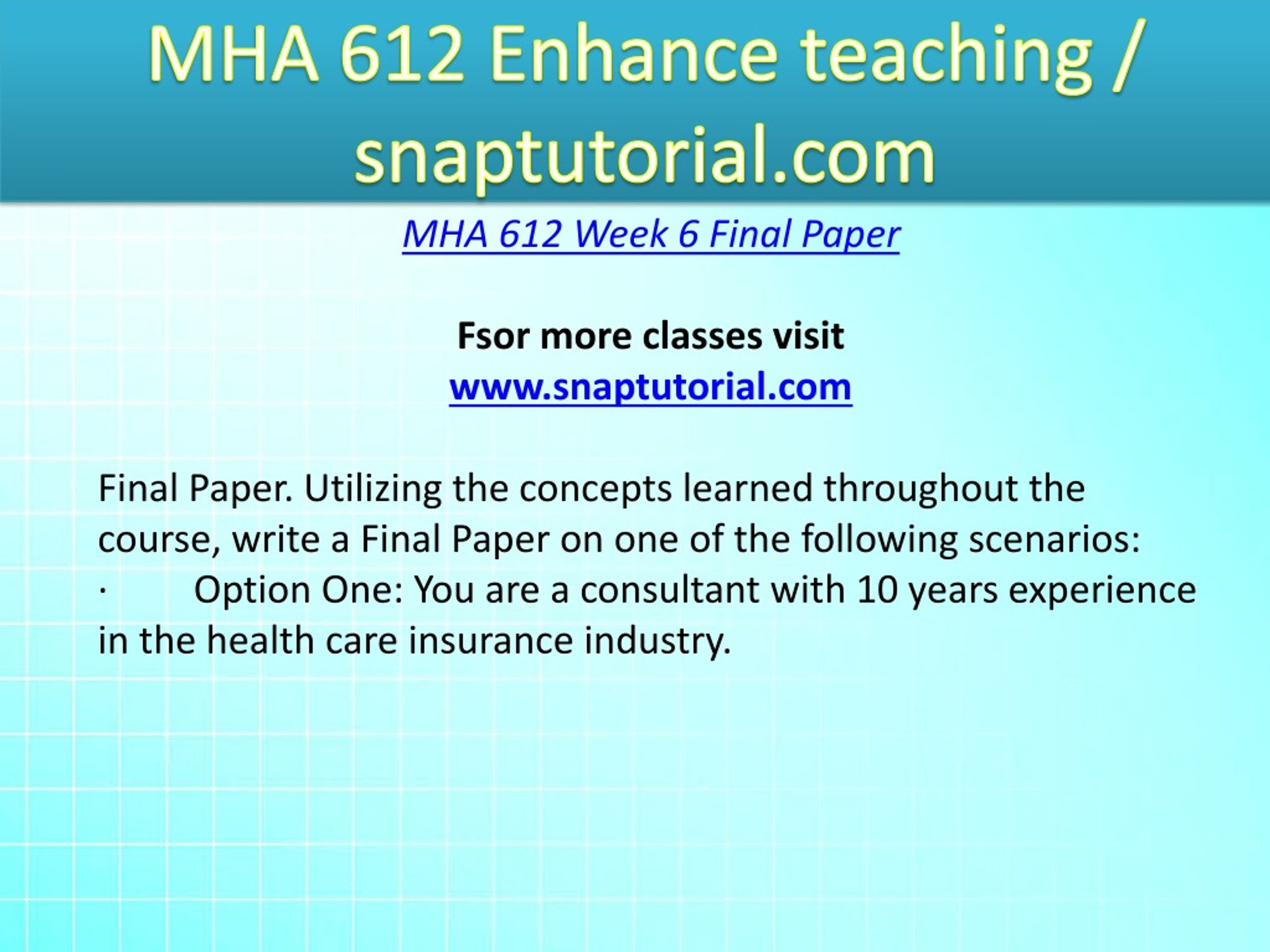 MHA 612 Enhance teaching / snaptutorial.com

MHA 612 Week 6 Final Paper

Fsor more classes visit
www.snaptutorial.com

Final Paper. Utilizing the concepts learned throughout the course, write a Final Paper on one of the following scenarios:
· Option One: You are a consultant with 10 years experience in the health care insurance industry.